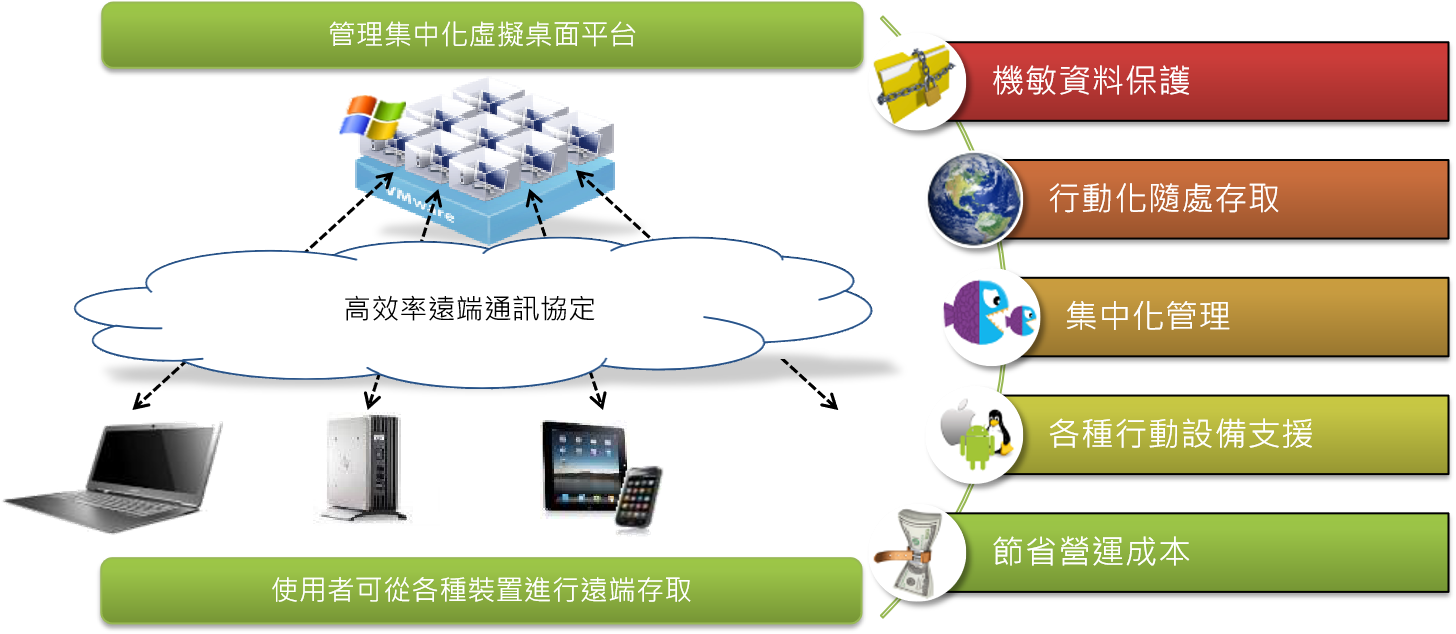 管理集中化虛擬桌面平台

VMware

高效率遠端通訊協定

使用者可從各種裝置進行遠端存取

機敏資料保護

行動化隨處存取

集中化管理

各種行動設備支援

節省營運成本